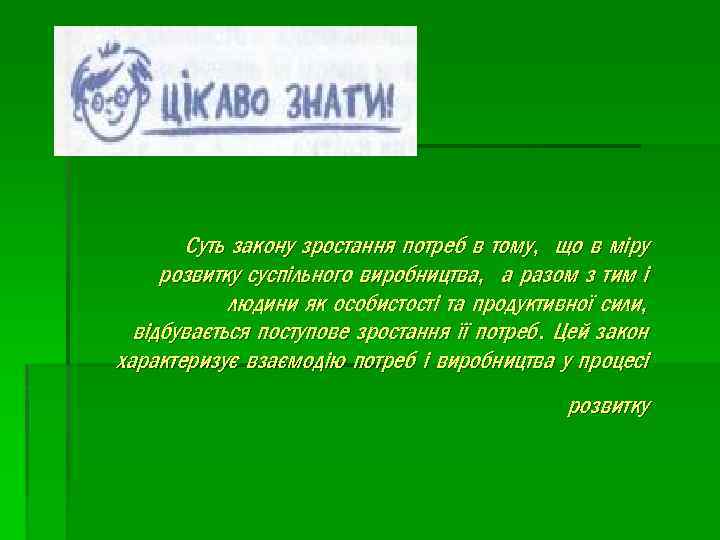 ЦІКАВО ЗНАТИ!

Суть закону зростання потреб в тому, що в міру розвитку суспільного виробництва, а разом з тим і людини як особистості та продуктивної сили, відбувається поступове зростання її потреб. Цей закон характеризує взаємодію потреб і виробництва у процесі розвитку